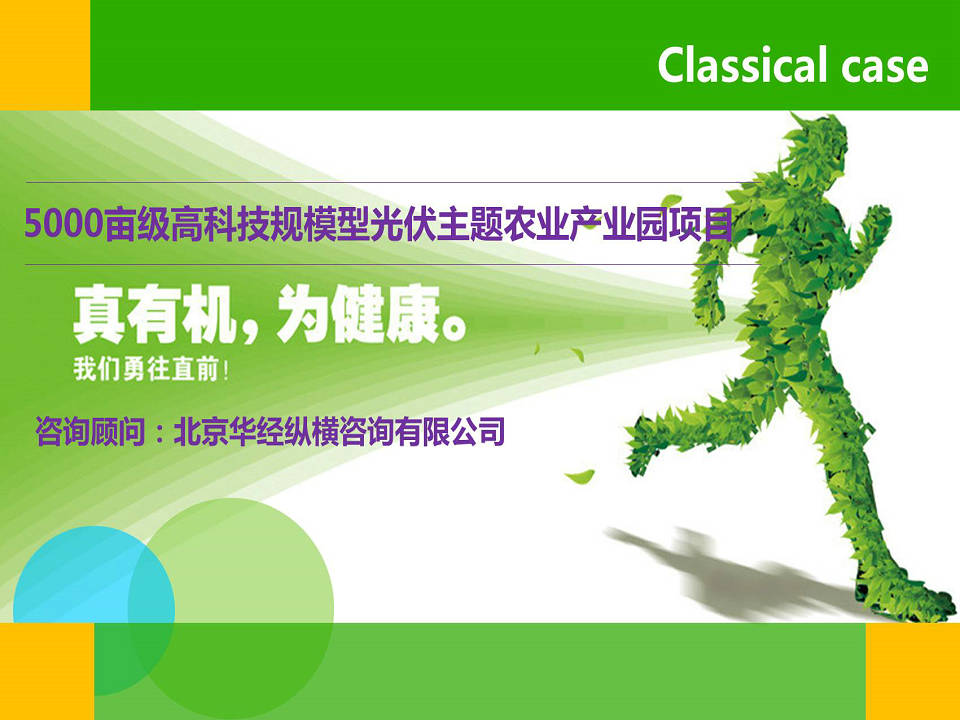 Classical case

5000亩级高科技规模型光伏主题农业产业园项目

真有机，为健康。

我们勇往直前！

咨询顾问：北京华经纵横咨询有限公司